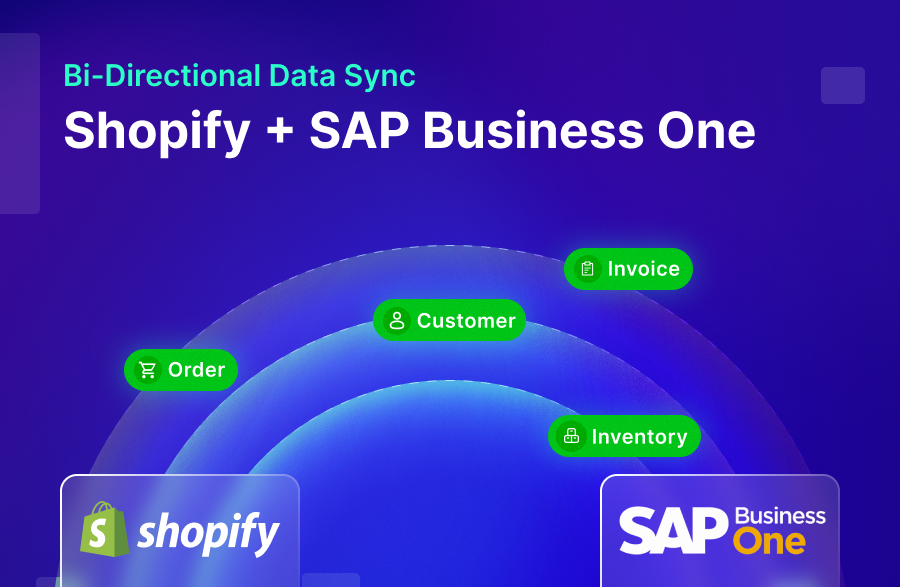 Bi-Directional Data Sync
Shopify + SAP Business One

Invoice
Customer
Order
Inventory

shopify

SAP Business One